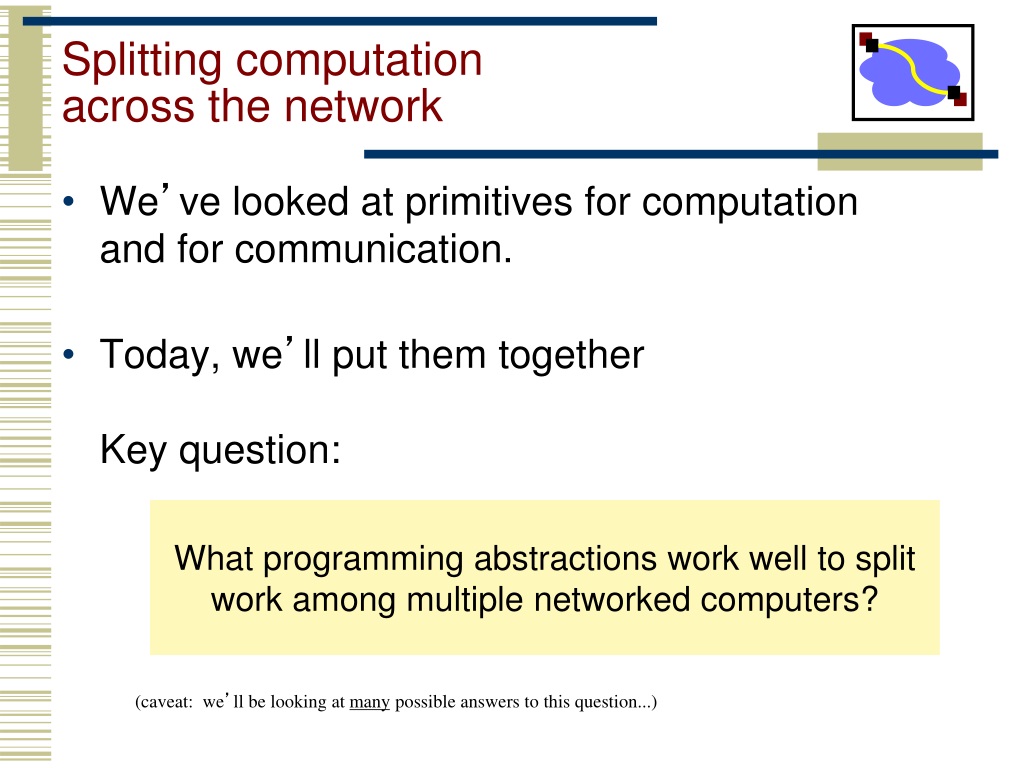 Splitting computation across the network

• We’ve looked at primitives for computation and for communication.

• Today, we’ll put them together

Key question:

What programming abstractions work well to split work among multiple networked computers?

(caveat: we’ll be looking at many possible answers to this question...)